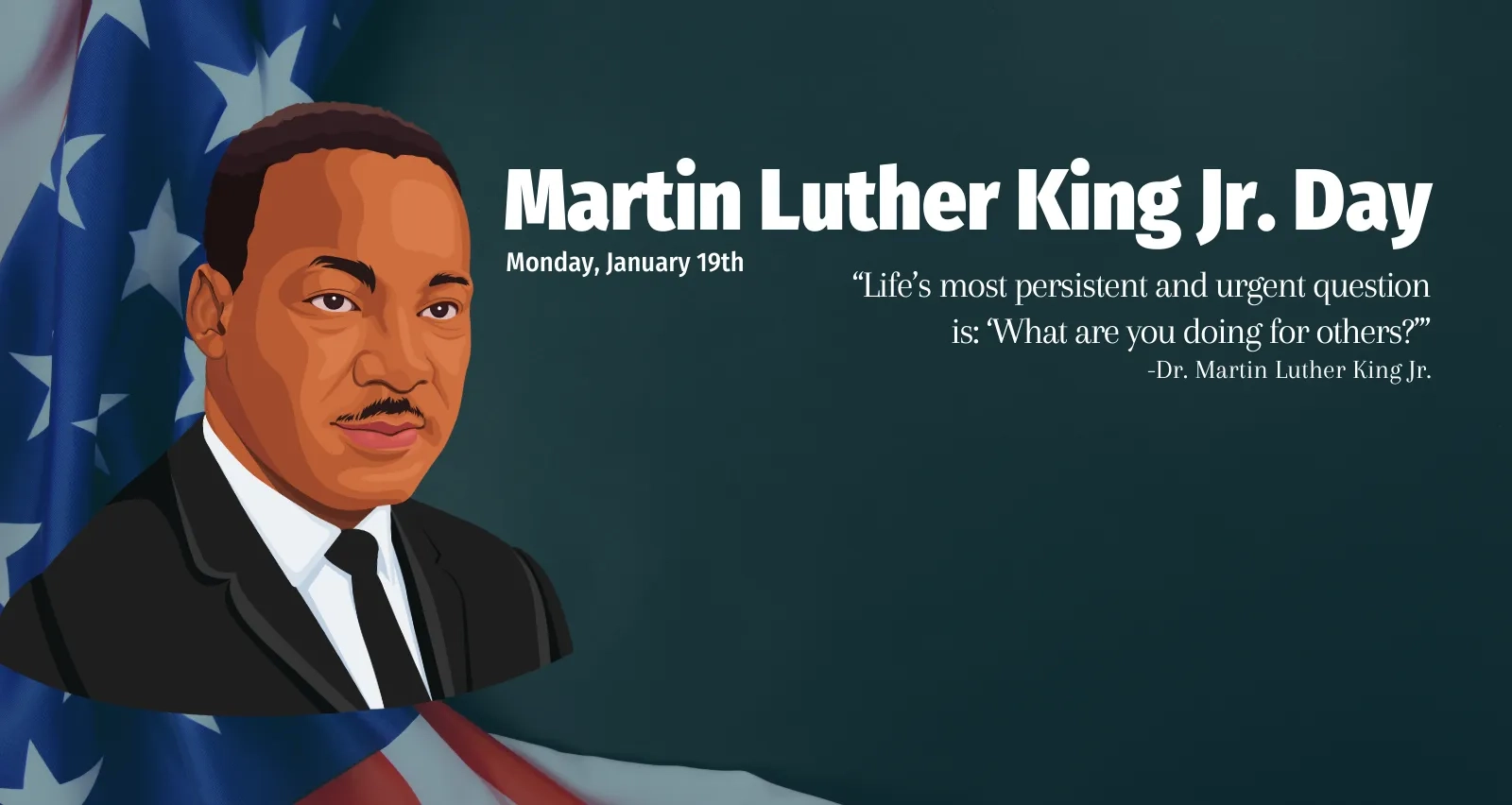 Martin Luther King Jr. Day

Monday, January 19th

“Life’s most persistent and urgent question is: ‘What are you doing for others?’”
-Dr. Martin Luther King Jr.